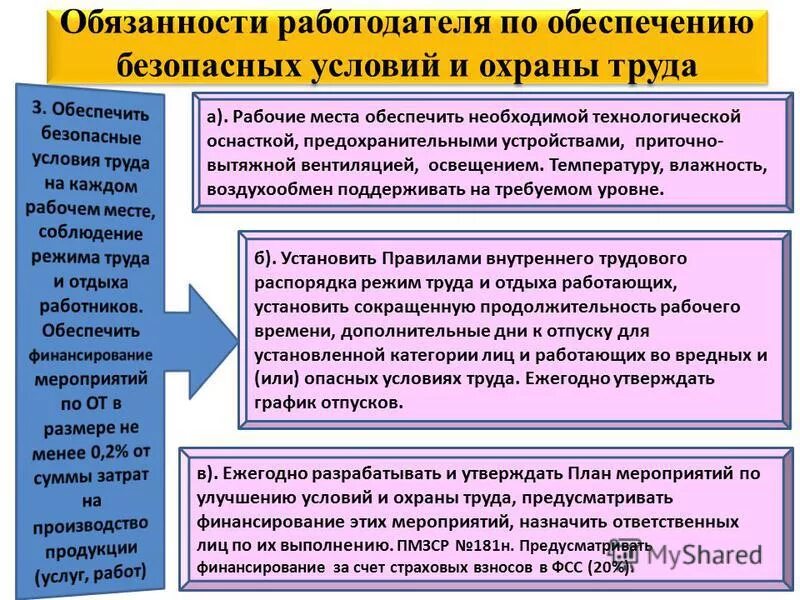 Обязанности работодателя по обеспечению безопасных условий и охраны труда

3. Обеспечить безопасные условия труда на каждом рабочем месте, соблюдение режима труда и отдыха работников. Обеспечить финансирование мероприятий по ОТ в размере не менее 0,2% от суммы затрат на производство продукции (услуг, работ)

а). Рабочие места обеспечить необходимой технологической оснасткой, предохранительными устройствами, приточно-вытяжной вентиляцией, освещением. Температуру, влажность, воздухообмен поддерживать на требуемом уровне.

б). Установить Правилами внутреннего трудового распорядка режим труда и отдыха работающих, установить сокращенную продолжительность рабочего времени, дополнительные дни к отпуску для установленной категории лиц и работающих во вредных и (или) опасных условиях труда. Ежегодно утверждать график отпусков.

в). Ежегодно разрабатывать и утверждать План мероприятий по улучшению условий и охраны труда, предусматривать финансирование этих мероприятий, назначить ответственных лиц по их выполнению. ПМЗСР №181н. Предусматривать финансирование за счет страховых взносов в ФСС (20%).

MyShared